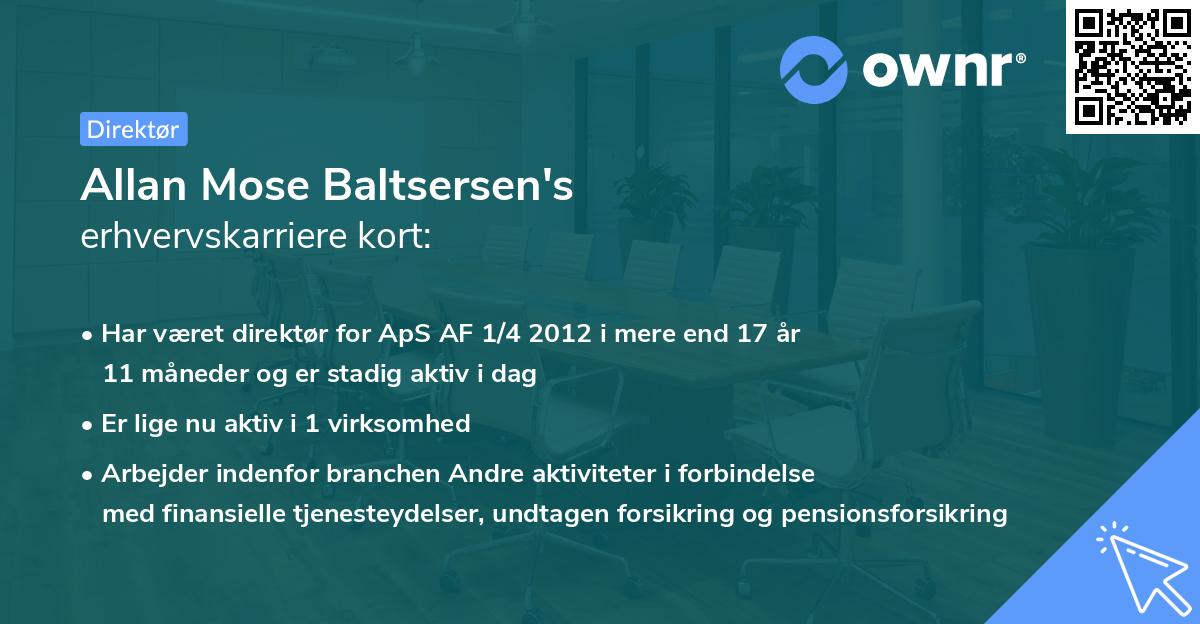 ownr®

Direktør

Allan Mose Baltsersen's
erhvervskarriere kort:

• Har været direktør for ApS AF 1/4 2012 i mere end 17 år 11 måneder og er stadig aktiv i dag
• Er lige nu aktiv i 1 virksomhed
• Arbejder indenfor branchen Andre aktiviteter i forbindelse med finansielle tjenesteydelser, undtagen forsikring og pensionsforsikring